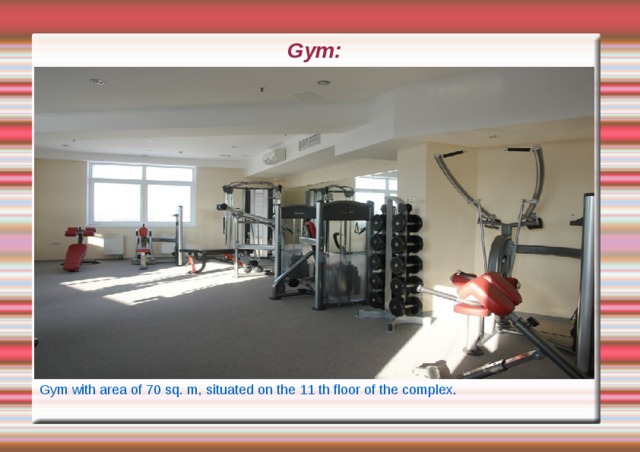 Gym:

Gym with area of 70 sq. m, situated on the 11 th floor of the complex.